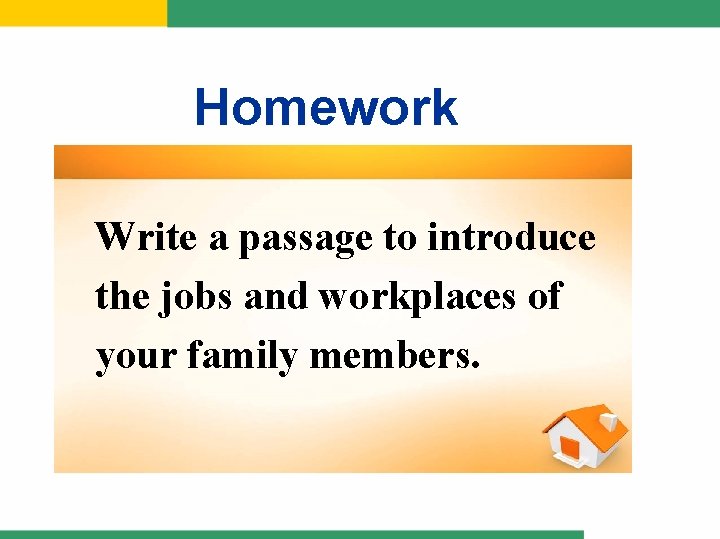 Homework

Write a passage to introduce the jobs and workplaces of your family members.